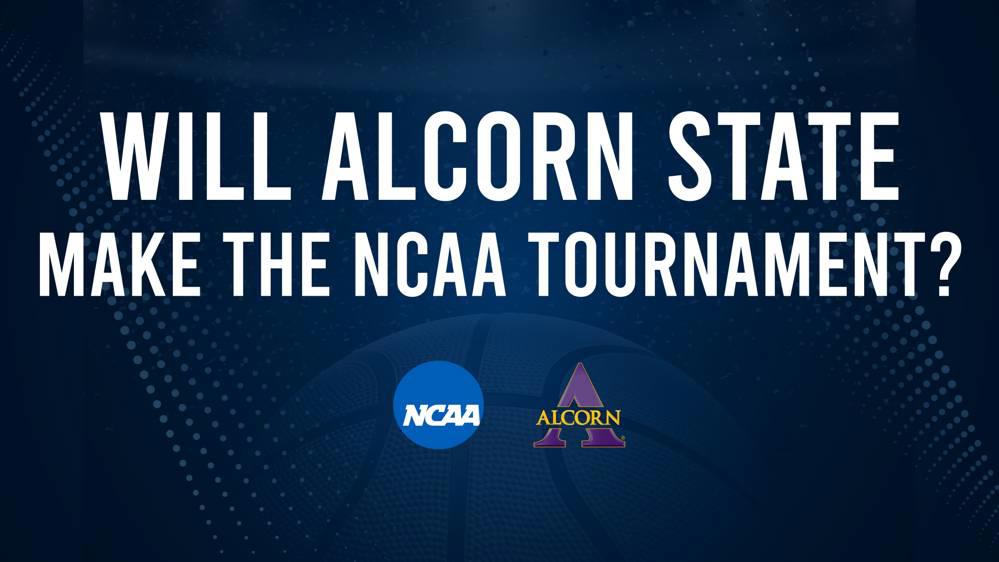 WILL ALCORN STATE MAKE THE NCAA TOURNAMENT?

NCAA

ALCORN